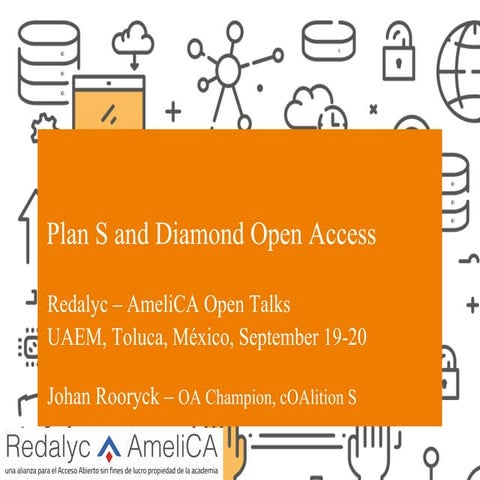 Plan S and Diamond Open Access

Redalyc – AmeliCA Open Talks
UAEM, Toluca, México, September 19-20

Johan Rooryck – OA Champion, cOAlition S

Redalyc AmeliCA
una alianza para el Acceso Abierto sin fines de lucro propiedad de la academia